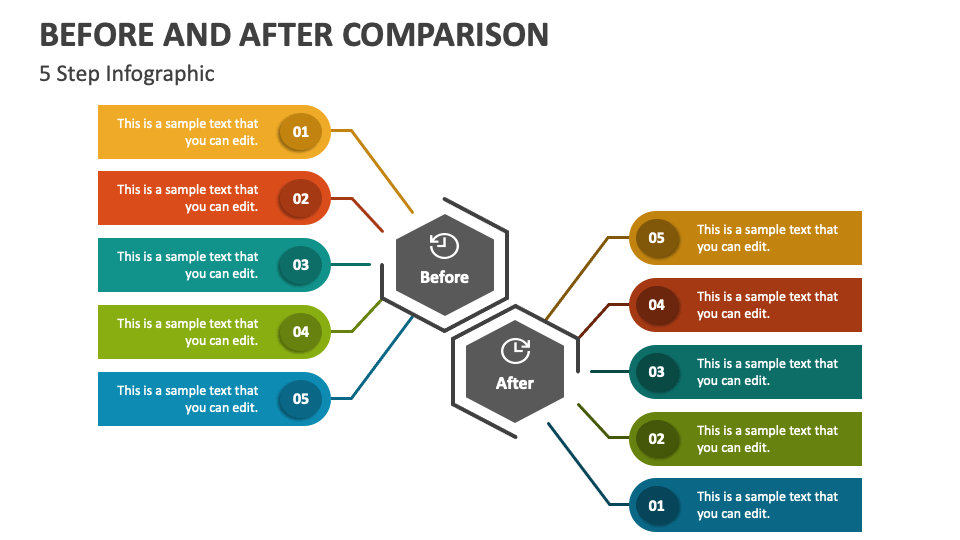 BEFORE AND AFTER COMPARISON

5 Step Infographic

This is a sample text that you can edit.
01

This is a sample text that you can edit.
02

This is a sample text that you can edit.
03

This is a sample text that you can edit.
04

This is a sample text that you can edit.
05

Before

After

05
This is a sample text that you can edit.

04
This is a sample text that you can edit.

03
This is a sample text that you can edit.

02
This is a sample text that you can edit.

01
This is a sample text that you can edit.